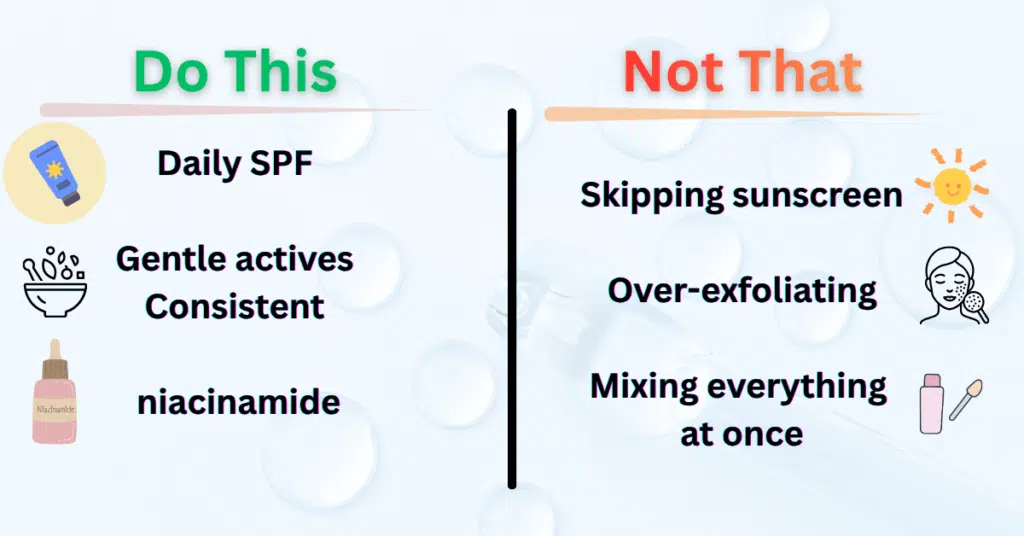 Do This

Daily SPF

Gentle actives
Consistent

Niacinamide

niacinamide

Not That

Skipping sunscreen

Over-exfoliating

Mixing everything at once